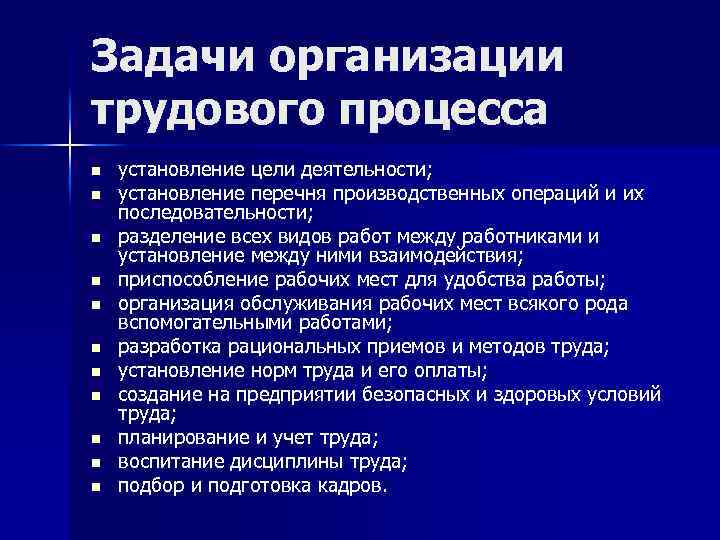 Задачи организации трудового процесса

- установление цели деятельности;
- установление перечня производственных операций и их последовательности;
- разделение всех видов работ между работниками и установление между ними взаимодействия;
- приспособление рабочих мест для удобства работы;
- организация обслуживания рабочих мест всякого рода вспомогательными работами;
- разработка рациональных приемов и методов труда;
- установление норм труда и его оплаты;
- создание на предприятии безопасных и здоровых условий труда;
- планирование и учет труда;
- воспитание дисциплины труда;
- подбор и подготовка кадров.